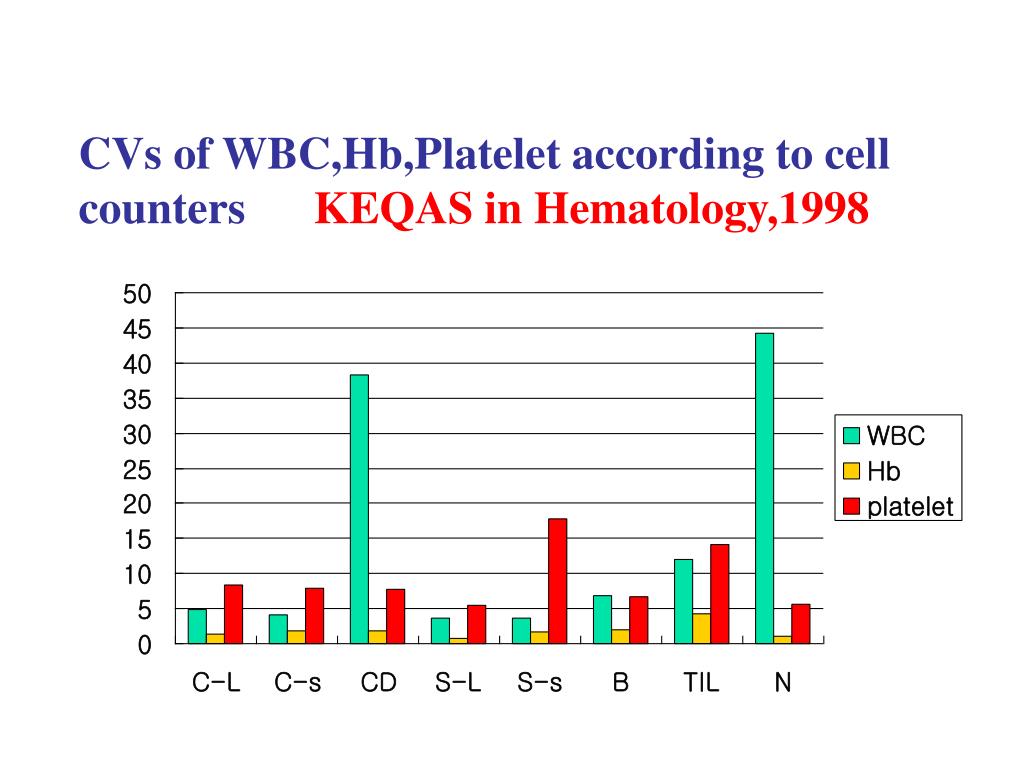 CVs of WBC,Hb,Platelet according to cell counters KEQAS in Hematology,1998

50
45
40
35
30
25
20
15
10
5
0

C-L C-s CD S-L S-s B TIL N

WBC
Hb
platelet